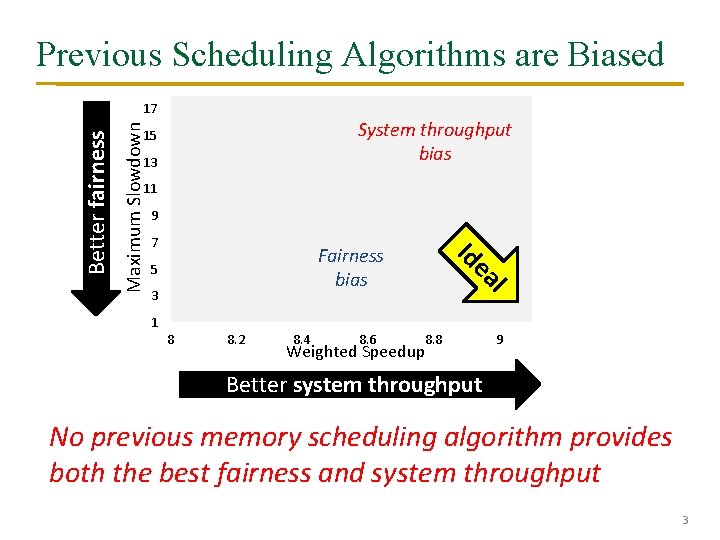 Previous Scheduling Algorithms are Biased

Better fairness

Maximum Slowdown

17
15
13
11
9
7
5
3
1

System throughput bias

Fairness bias

Ideal

8
8.2
8.4
8.6
8.8
9

Weighted Speedup

Better system throughput

No previous memory scheduling algorithm provides both the best fairness and system throughput

3